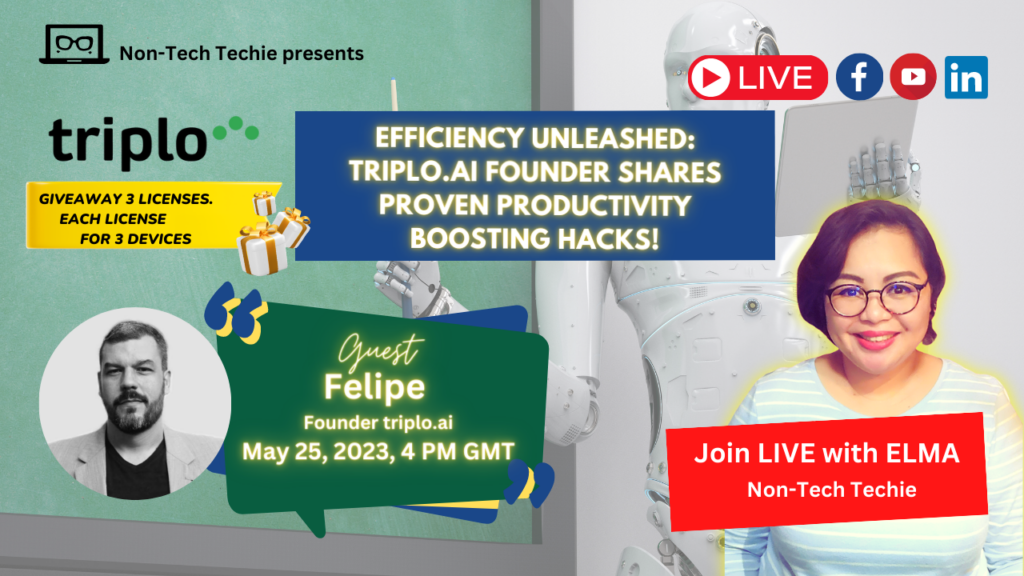 Non-Tech Techie presents

LIVE

triplo

GIVEAWAY 3 LICENSES. EACH LICENSE FOR 3 DEVICES

EFFICIENCY UNLEASHED: TRIPLO.AI FOUNDER SHARES PROVEN PRODUCTIVITY BOOSTING HACKS!

Guest
Felipe
Founder triplo.ai
May 25, 2023, 4 PM GMT

Join LIVE with ELMA
Non-Tech Techie